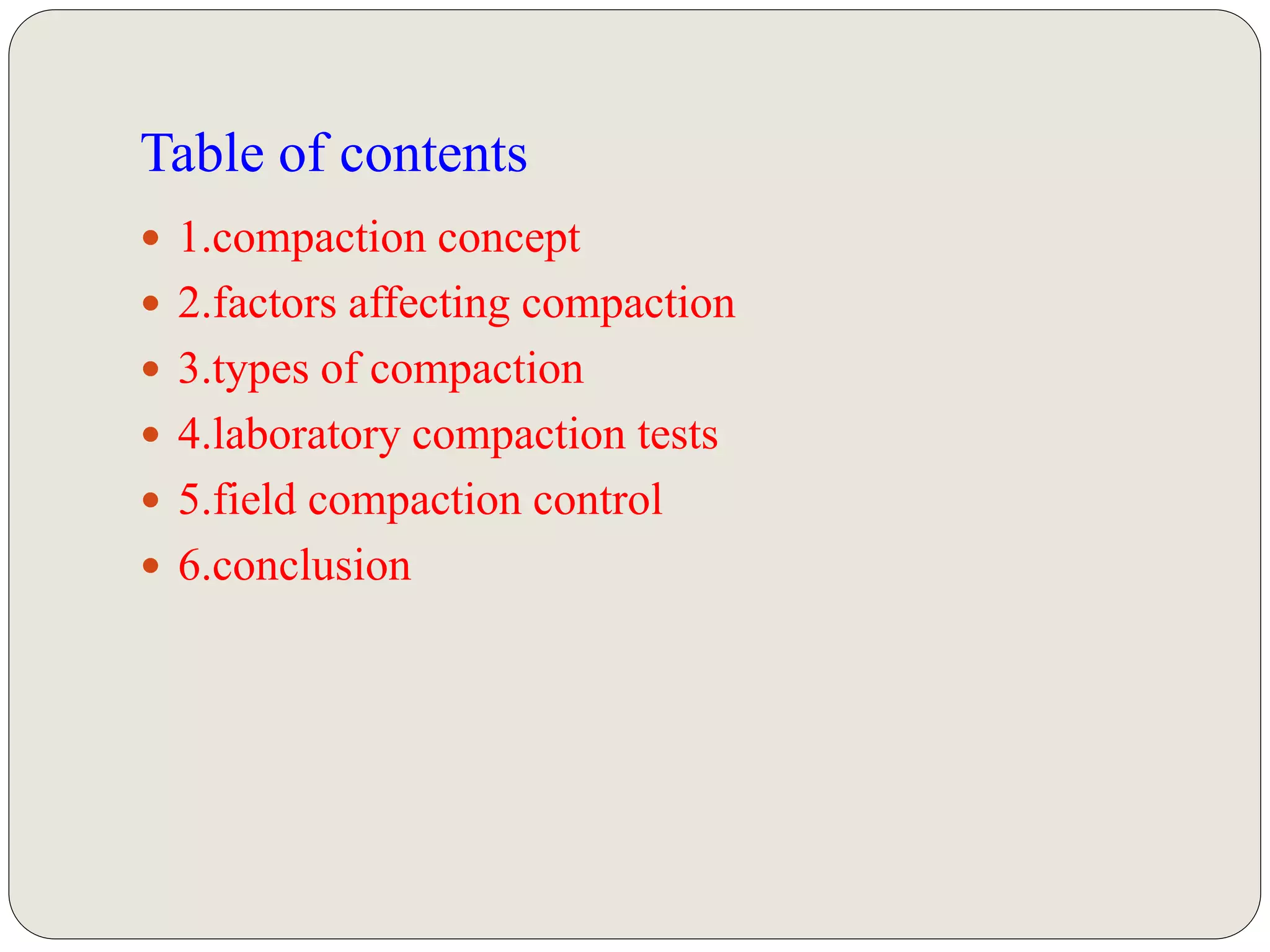 Table of contents

- 1.compaction concept
- 2.factors affecting compaction
- 3.types of compaction
- 4.laboratory compaction tests
- 5.field compaction control
- 6.conclusion